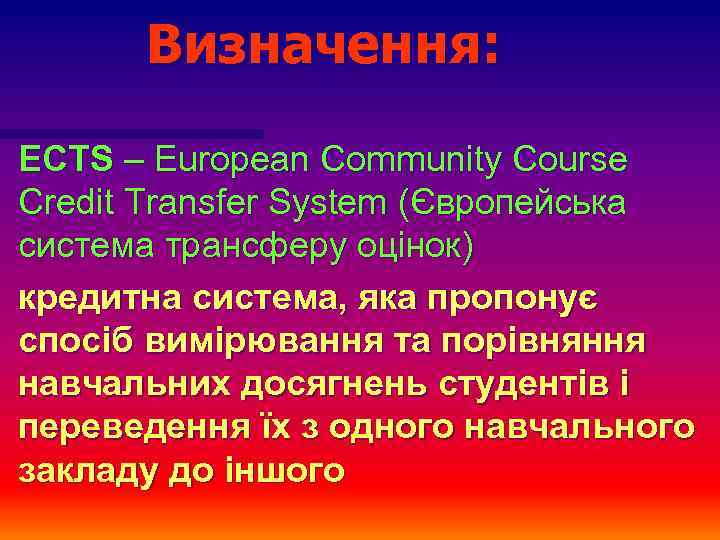 Визначення:

ECTS – European Community Course Credit Transfer System (Європейська система трансферу оцінок)

кредитна система, яка пропонує спосіб вимірювання та порівняння навчальних досягнень студентів і переведення їх з одного навчального закладу до іншого